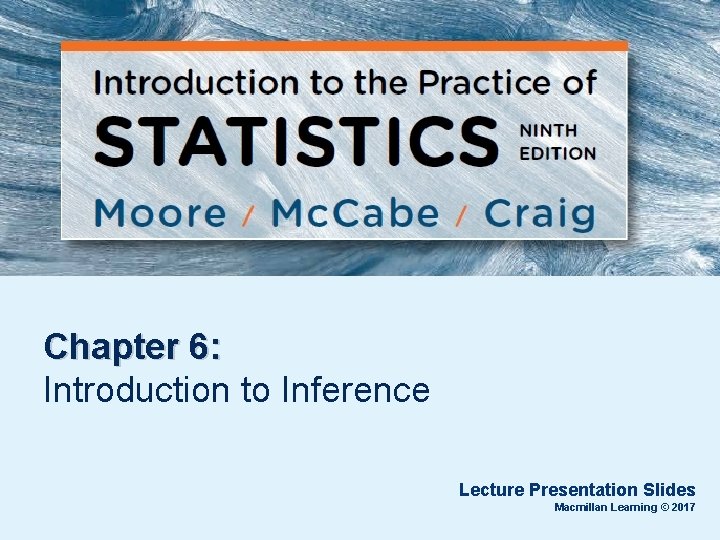 Introduction to the Practice of
STATISTICS NINTH EDITION
Moore / McCabe / Craig

Chapter 6:
Introduction to Inference

Lecture Presentation Slides
Macmillan Learning © 2017